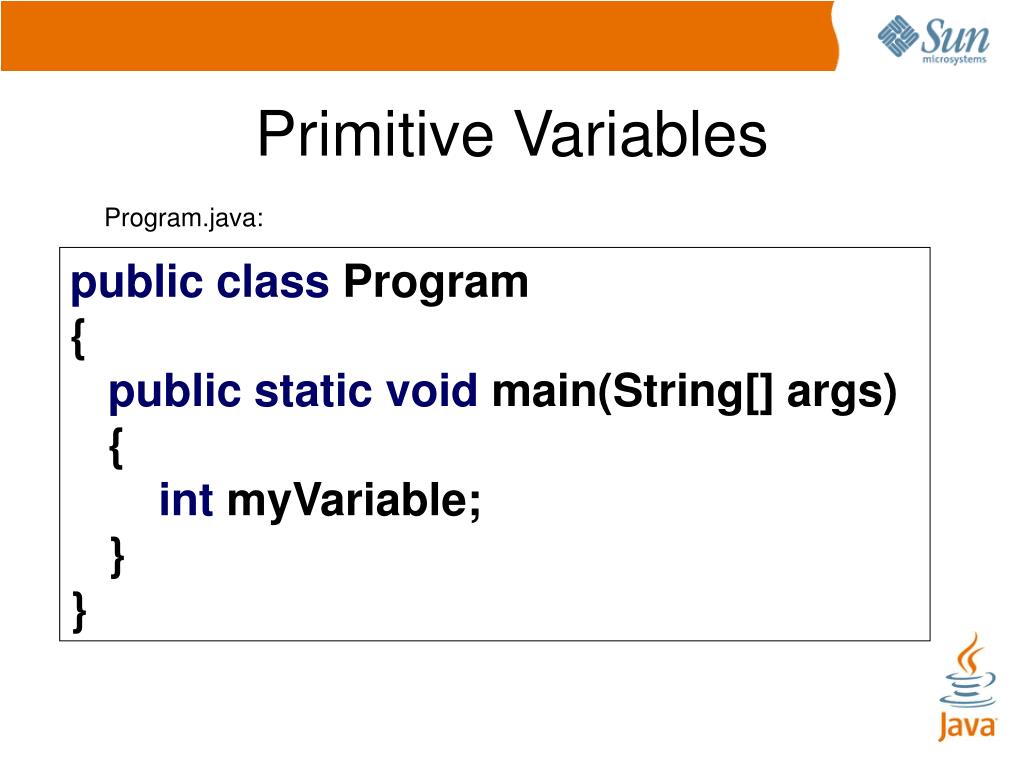 Sun microsystems

Primitive Variables

Program.java:

public class Program
{
public static void main(String[] args)
{
int myVariable;
}
}

Java